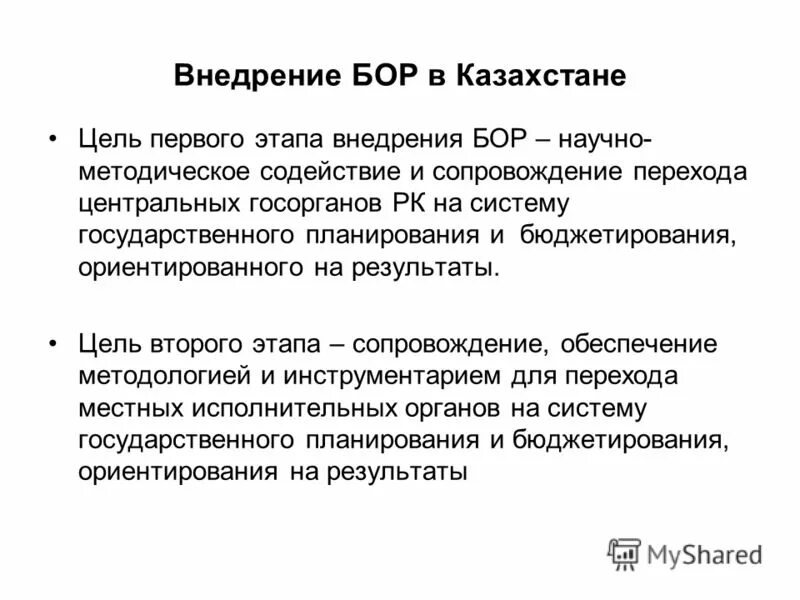 Внедрение БОР в Казахстане

• Цель первого этапа внедрения БОР – научно-методическое содействие и сопровождение перехода центральных госорганов РК на систему государственного планирования и бюджетирования, ориентированного на результаты.

• Цель второго этапа – сопровождение, обеспечение методологией и инструментарием для перехода местных исполнительных органов на систему государственного планирования и бюджетирования, ориентирования на результаты

MyShared